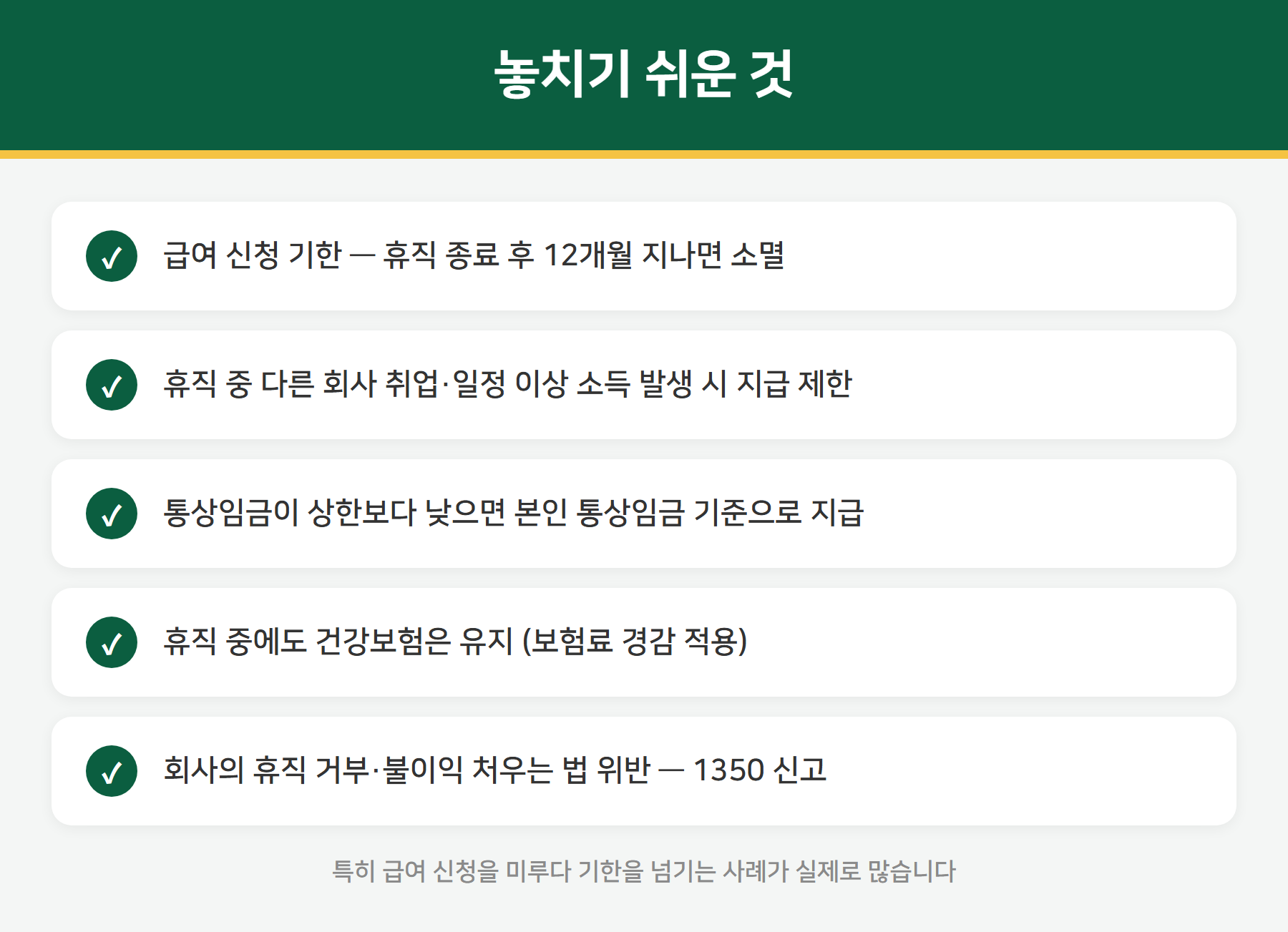 놓치기 쉬운 것

✓ 급여 신청 기한 — 휴직 종료 후 12개월 지나면 소멸

✓ 휴직 중 다른 회사 취업·일정 이상 소득 발생 시 지급 제한

✓ 통상임금이 상한보다 낮으면 본인 통상임금 기준으로 지급

✓ 휴직 중에도 건강보험은 유지 (보험료 경감 적용)

✓ 회사의 휴직 거부·불이익 처우는 법 위반 — 1350 신고

특히 급여 신청을 미루다 기한을 넘기는 사례가 실제로 많습니다